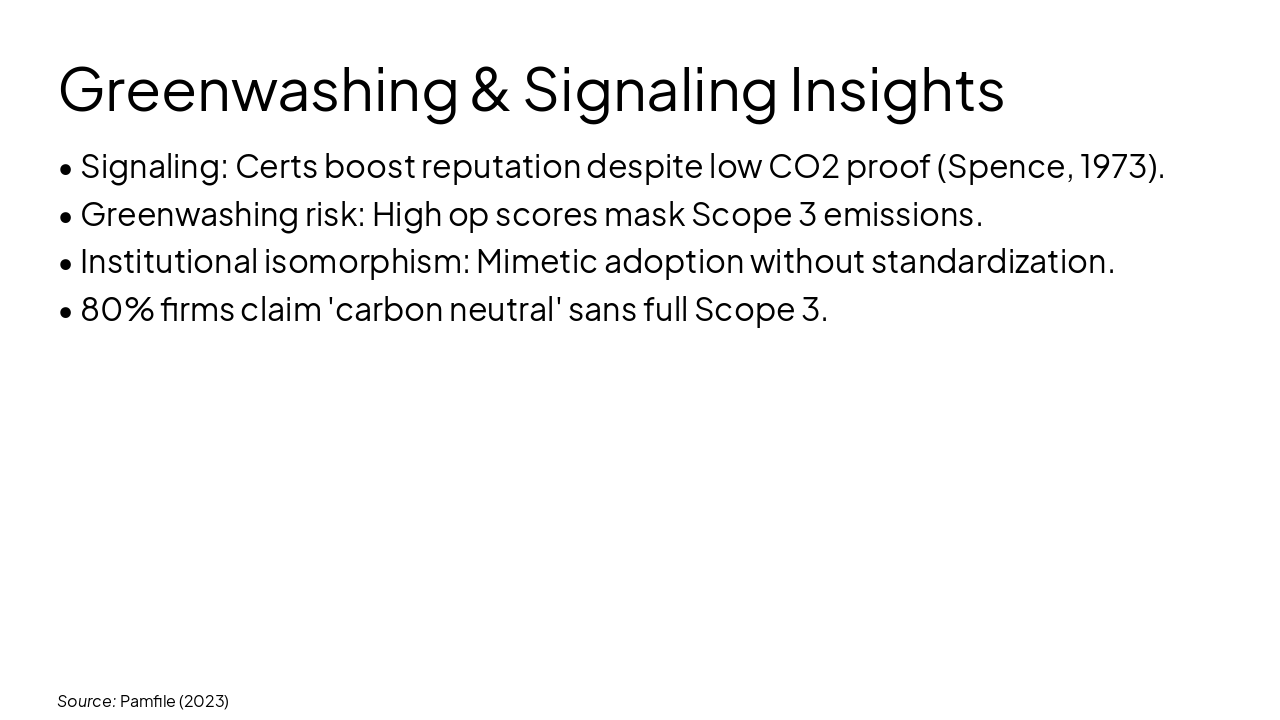 Greenwashing & Signaling Insights

• Signaling: Certs boost reputation despite low CO2 proof (Spence, 1973).
• Greenwashing risk: High op scores mask Scope 3 emissions.
• Institutional isomorphism: Mimetic adoption without standardization.
• 80% firms claim 'carbon neutral' sans full Scope 3.

Source: Pamfile (2023)